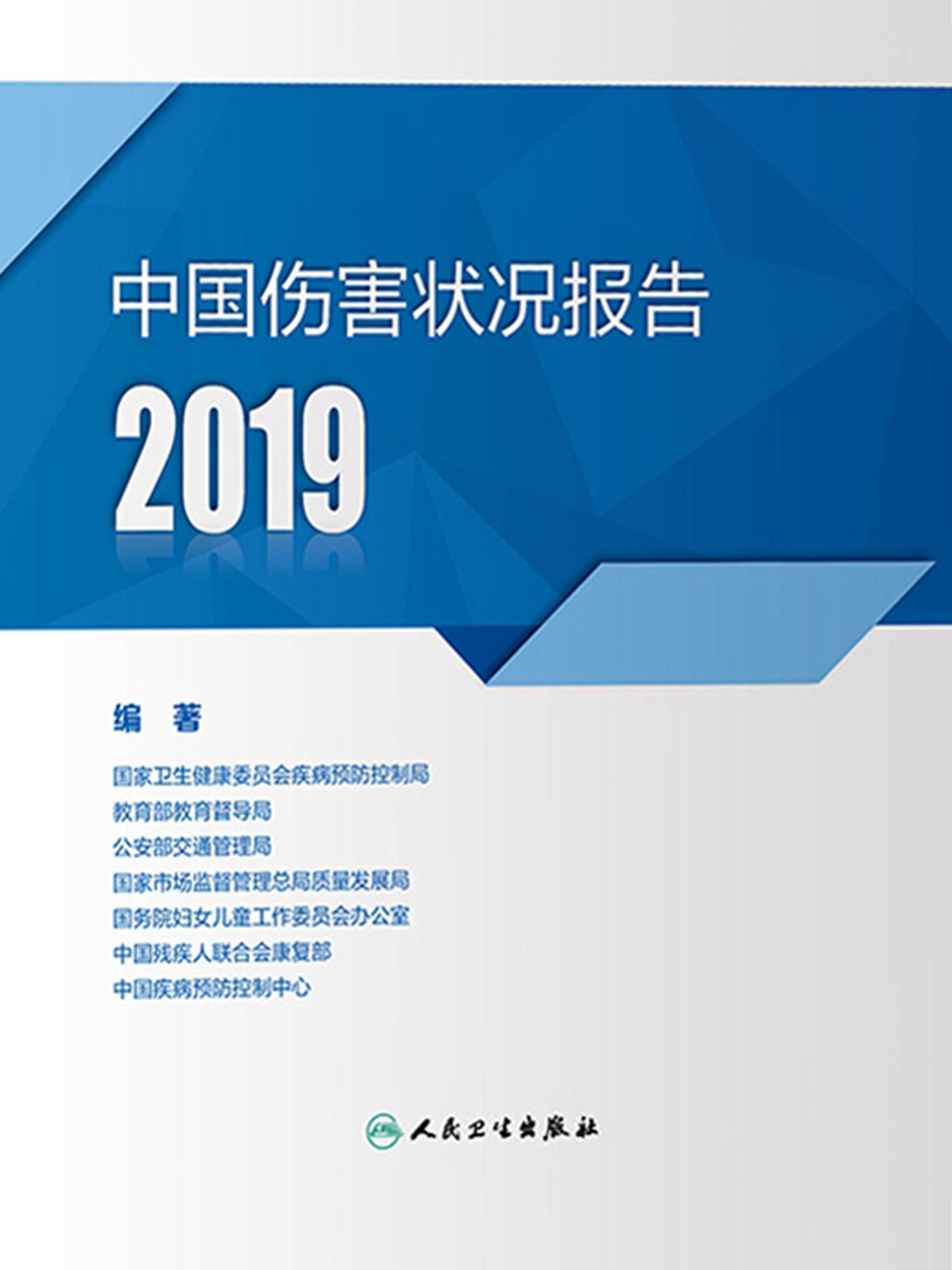 中国伤害状况报告

2019

编 著

国家卫生健康委员会疾病预防控制局
教育部教育督导局
公安部交通管理局
国家市场监督管理总局质量发展局
国务院妇女儿童工作委员会办公室
中国残疾人联合会康复部
中国疾病预防控制中心

人民卫生出版社